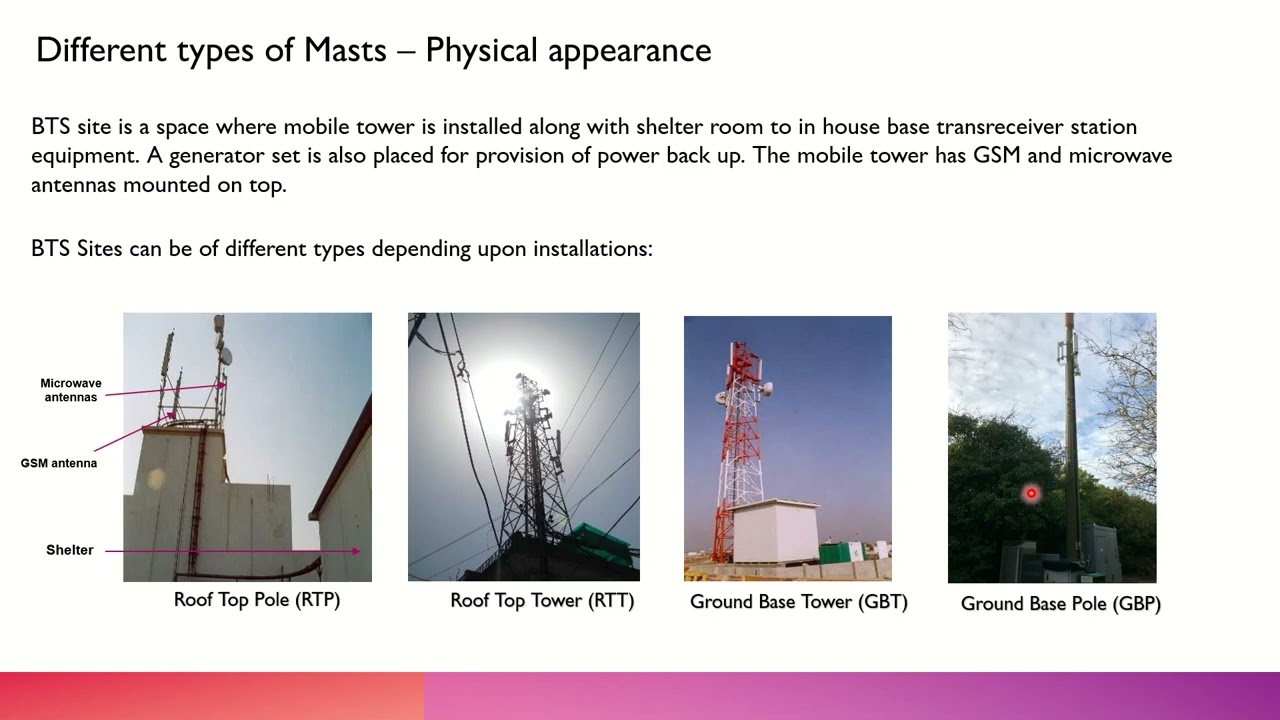 Different types of Masts – Physical appearance

BTS site is a space where mobile tower is installed along with shelter room to in house base transreceiver station equipment. A generator set is also placed for provision of power back up. The mobile tower has GSM and microwave antennas mounted on top.

BTS Sites can be of different types depending upon installations:

Microwave antennas

GSM antenna

Shelter

Roof Top Pole (RTP)

Roof Top Tower (RTT)

Ground Base Tower (GBT)

Ground Base Pole (GBP)